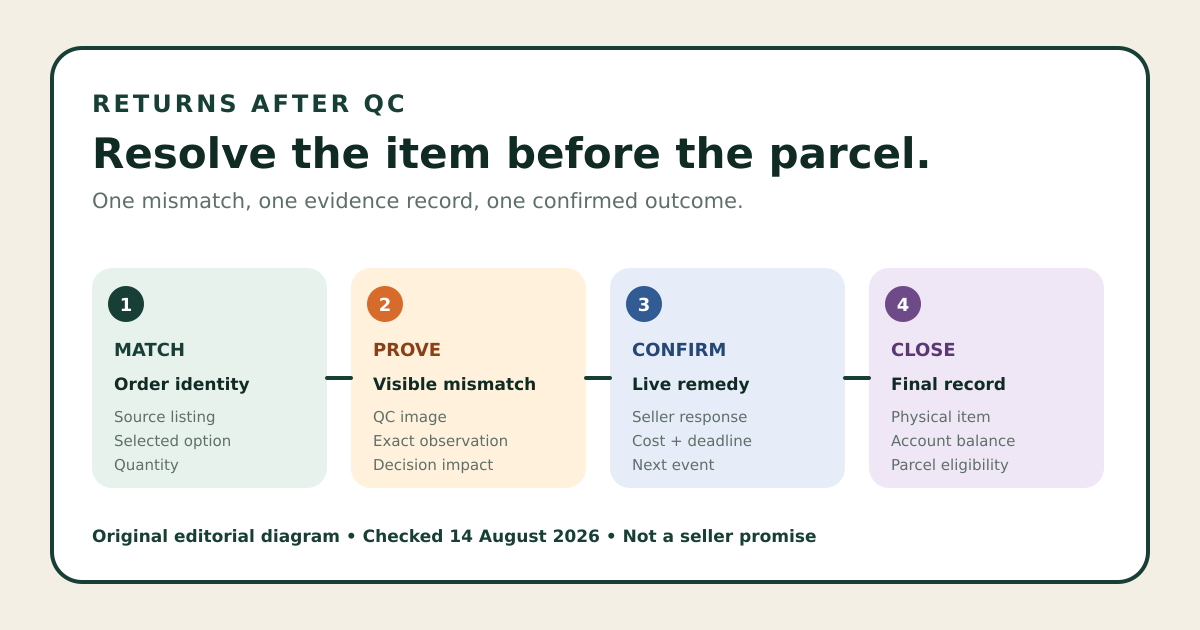 RETURNS AFTER QC

Resolve the item before the parcel.

One mismatch, one evidence record, one confirmed outcome.

1
MATCH
Order identity
Source listing
Selected option
Quantity

2
PROVE
Visible mismatch
QC image
Exact observation
Decision impact

3
CONFIRM
Live remedy
Seller response
Cost + deadline
Next event

4
CLOSE
Final record
Physical item
Account balance
Parcel eligibility

Original editorial diagram • Checked 14 August 2026 • Not a seller promise